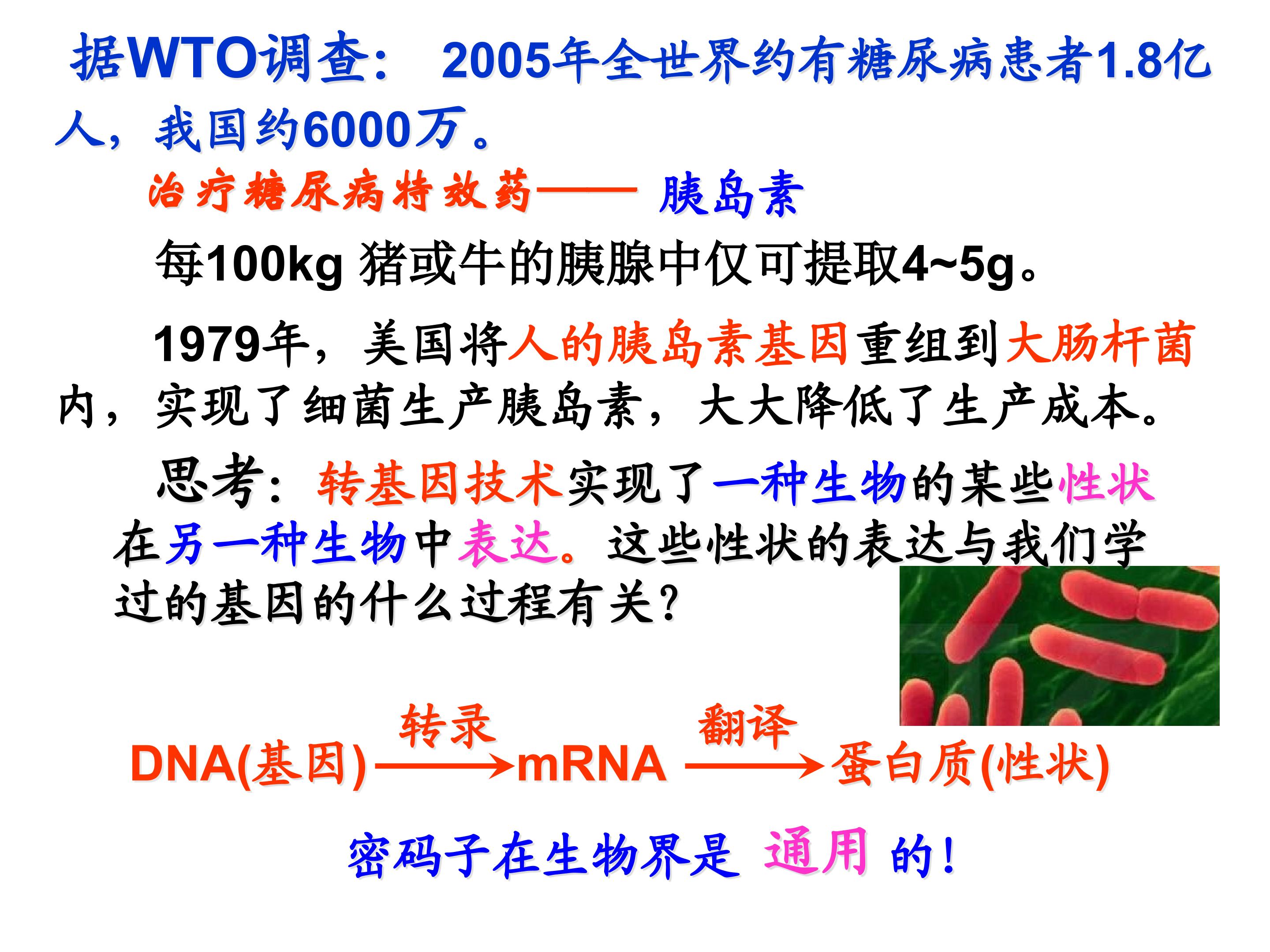 据WTO调查： 2005年全世界约有糖尿病患者1.8亿人，我国约6000万。

治疗糖尿病特效药—— 胰岛素

每100kg 猪或牛的胰腺中仅可提取4~5g。

1979年，美国将人的胰岛素基因重组到大肠杆菌内，实现了细菌生产胰岛素，大大降低了生产成本。

思考：转基因技术实现了一种生物的某些性状在另一种生物中表达。这些性状的表达与我们学过的基因的什么过程有关？

DNA(基因) $\xrightarrow{转录}$ mRNA $\xrightarrow{翻译}$ 蛋白质(性状)

密码子在生物界是 通用 的！